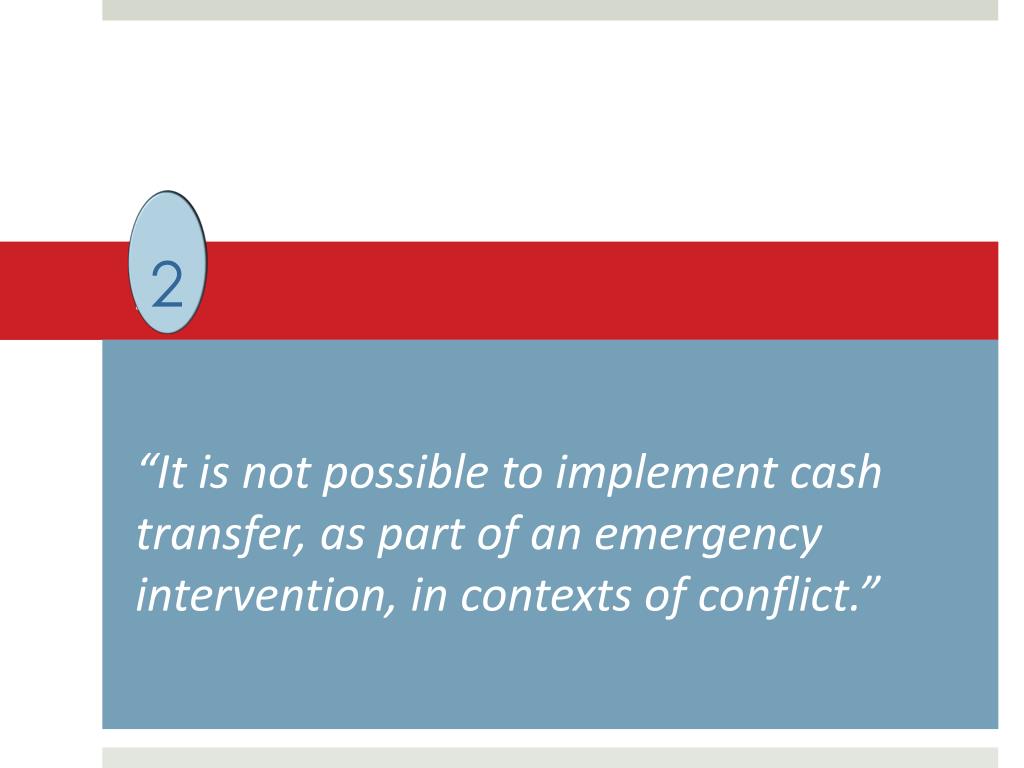 2

“It is not possible to implement cash transfer, as part of an emergency intervention, in contexts of conflict.”